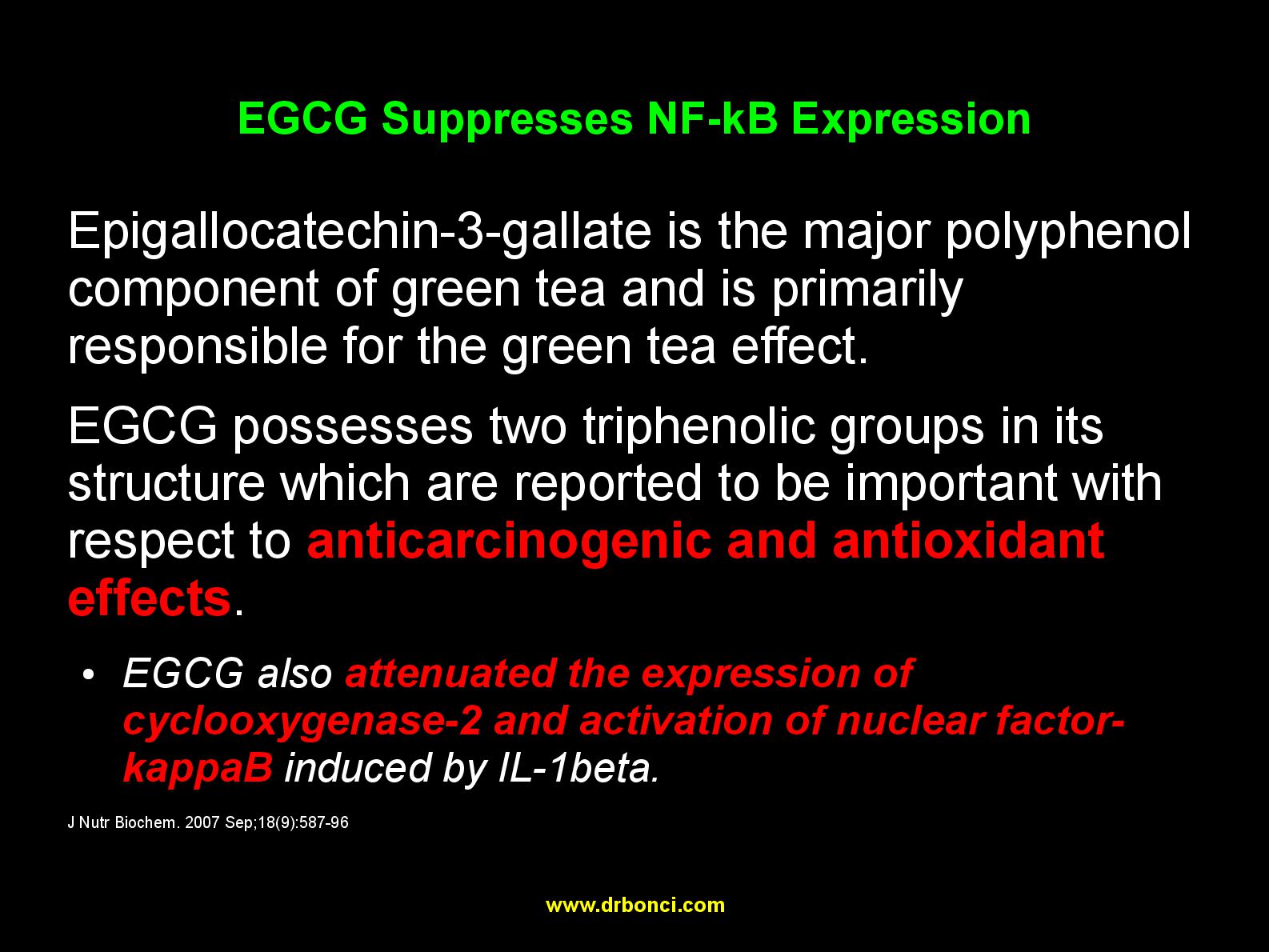 EGCG Suppresses NF-kB Expression

Epigallocatechin-3-gallate is the major polyphenol component of green tea and is primarily responsible for the green tea effect.

EGCG possesses two triphenolic groups in its structure which are reported to be important with respect to anticarcinogenic and antioxidant effects.

• EGCG also attenuated the expression of cyclooxygenase-2 and activation of nuclear factor-kappaB induced by IL-1beta.

J Nutr Biochem. 2007 Sep;18(9):587-96

www.drbonci.com